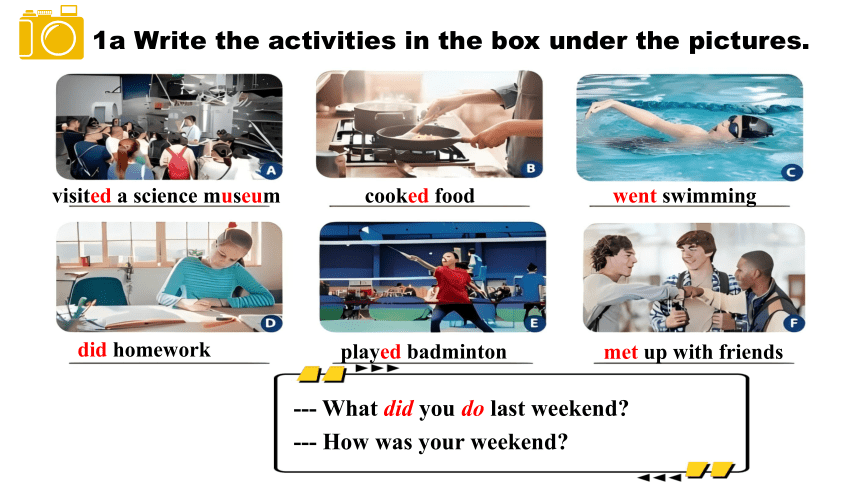 1a Write the activities in the box under the pictures.

A
visited a science museum

B
cooked food

C
went swimming

D
did homework

E
played badminton

F
met up with friends

--- What did you do last weekend?
--- How was your weekend?